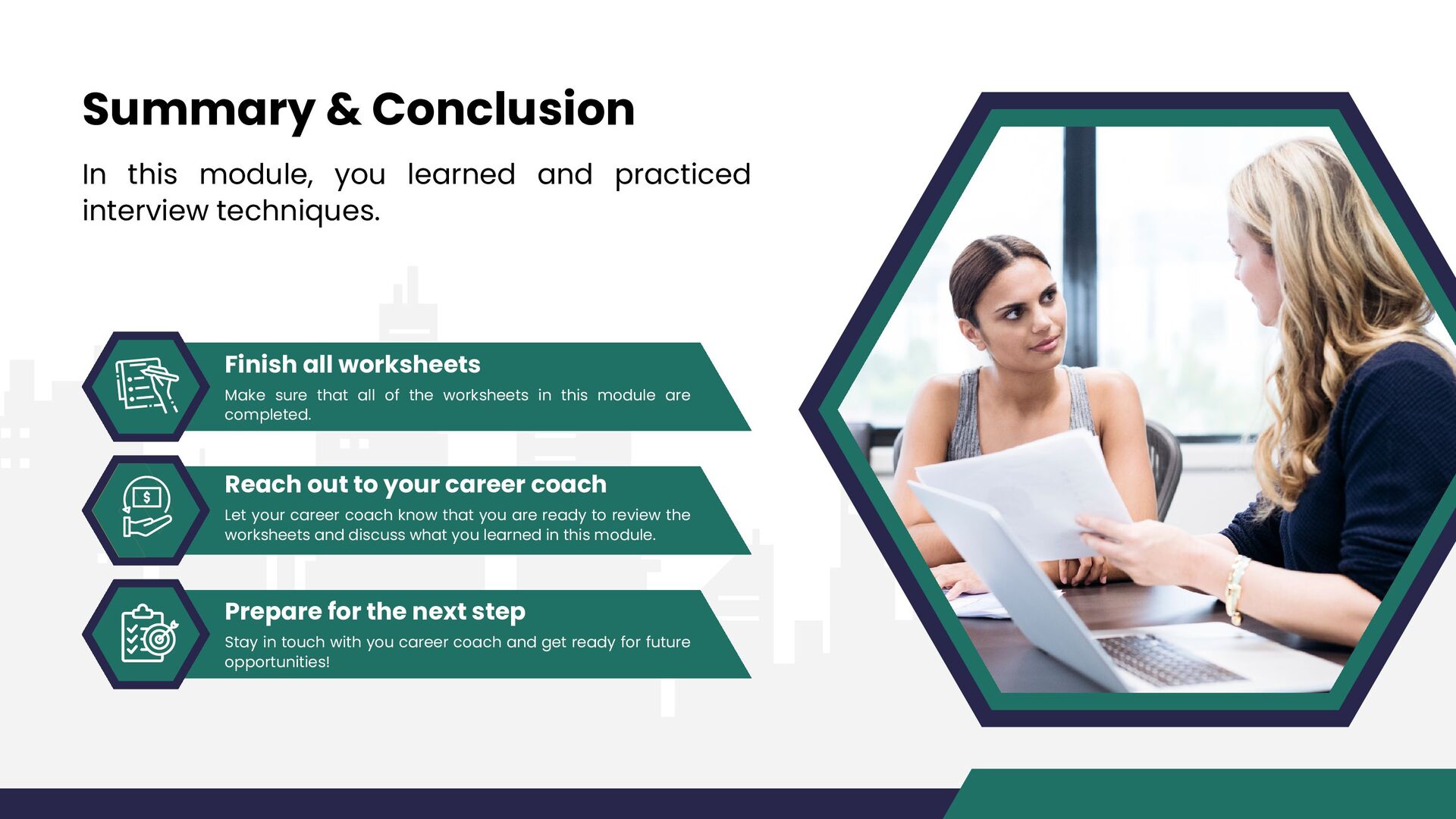 Summary & Conclusion

In this module, you learned and practiced interview techniques.

Finish all worksheets

Make sure that all of the worksheets in this module are completed.

Reach out to your career coach

Let your career coach know that you are ready to review the worksheets and discuss what you learned in this module.

Prepare for the next step

Stay in touch with you career coach and get ready for future opportunities!